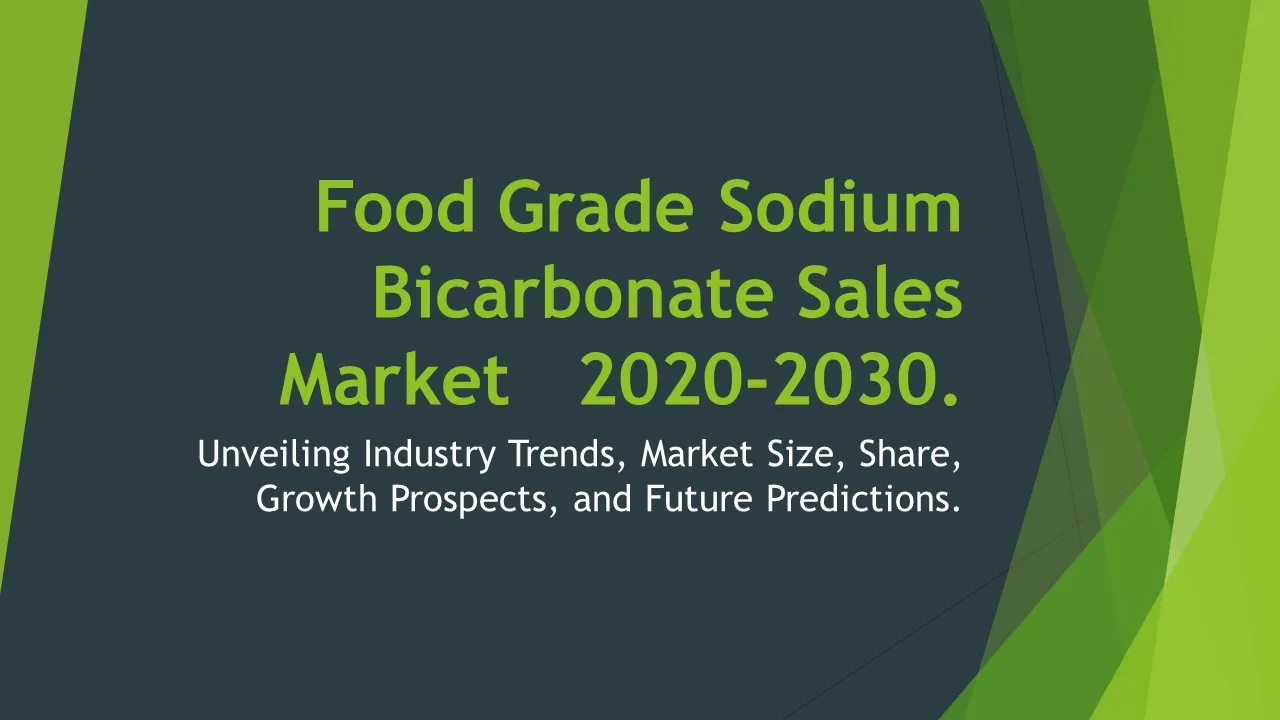 Food Grade Sodium Bicarbonate Sales Market 2020-2030.

Unveiling Industry Trends, Market Size, Share, Growth Prospects, and Future Predictions.